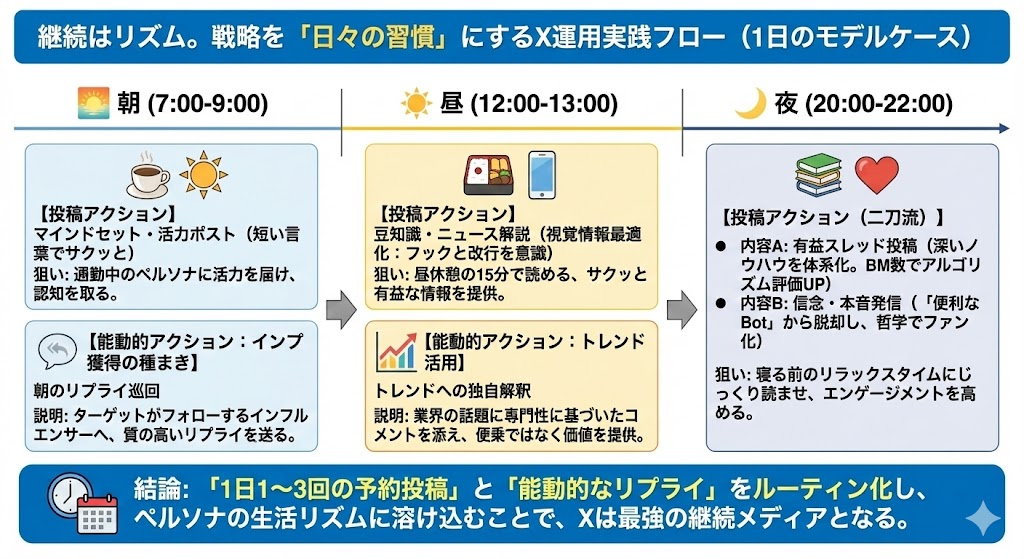 継続はリズム。戦略を「日々の習慣」にするX運用実践フロー（1日のモデルケース）

朝 (7:00-9:00)

【投稿アクション】
マインドセット・活力ポスト（短い言葉でサクッと）
狙い: 通勤中のペルソナに活力を届け、認知を取る。

【能動的アクション：インプ獲得の種まき】
朝のリプライ巡回
説明: ターゲットがフォローするインフルエンサーへ、質の高いリプライを送る。

昼 (12:00-13:00)

【投稿アクション】
豆知識・ニュース解説（視覚情報最適化：フックと改行を意識）
狙い: 昼休憩の15分で読める、サクッと有益な情報を提供。

【能動的アクション：トレンド活用】
トレンドへの独自解釈
説明: 業界の話題に専門性に基づいたコメントを添え、便乗ではなく価値を提供。

夜 (20:00-22:00)

【投稿アクション（二刀流）】
● 内容A: 有益スレッド投稿（深いノウハウを体系化。BM数でアルゴリズム評価UP）
● 内容B: 信念・本音発信（「便利なBot」から脱却し、哲学でファン化）

狙い: 寝る前のリラックスタイムにじっくり読ませ、エンゲージメントを高める。

結論: 「1日1〜3回の予約投稿」と「能動的なリプライ」をルーティン化し、ペルソナの生活リズムに溶け込むことで、Xは最強の継続メディアとなる。